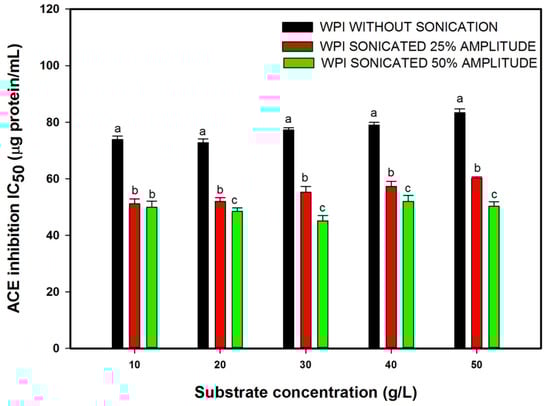 ACE inhibition $IC_{50}$ (μg protein/mL)

120
100
80
60
40
20
0

WPI WITHOUT SONICATION
WPI SONICATED 25% AMPLITUDE
WPI SONICATED 50% AMPLITUDE

a b b
a b c
a b c
a b c
a b c

10
20
30
40
50

Substrate concentration (g/L)